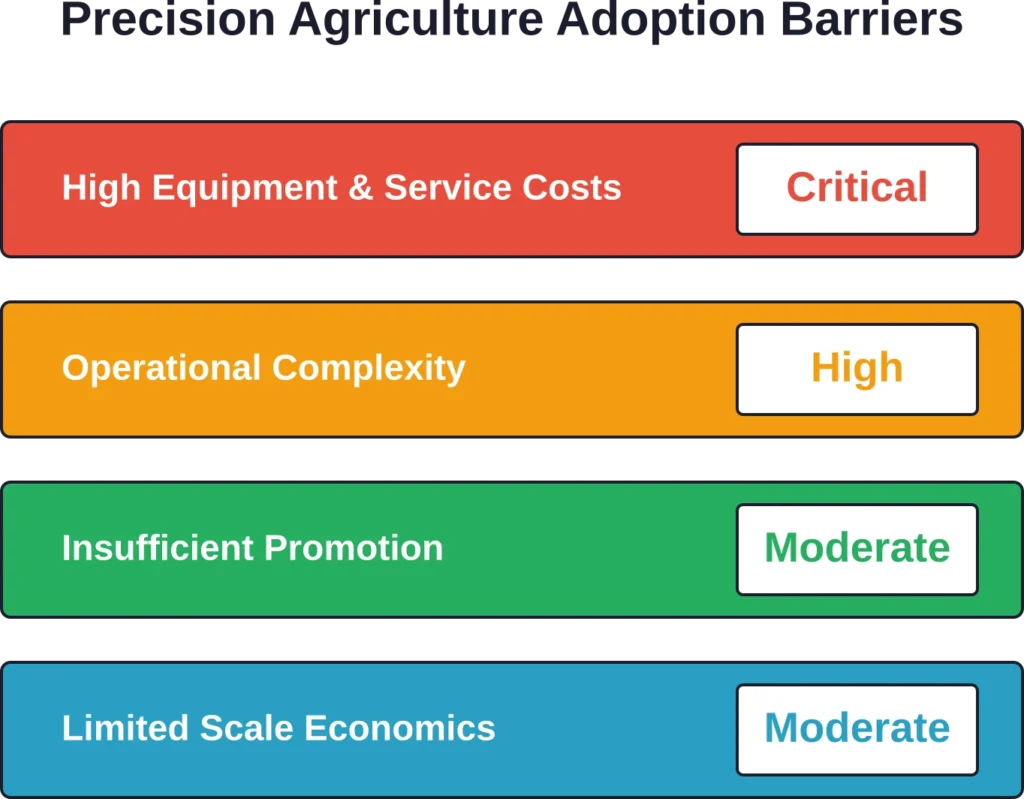 Precision Agriculture Adoption Barriers

High Equipment & Service Costs

Critical

Operational Complexity

High

Insufficient Promotion

Moderate

Limited Scale Economics

Moderate